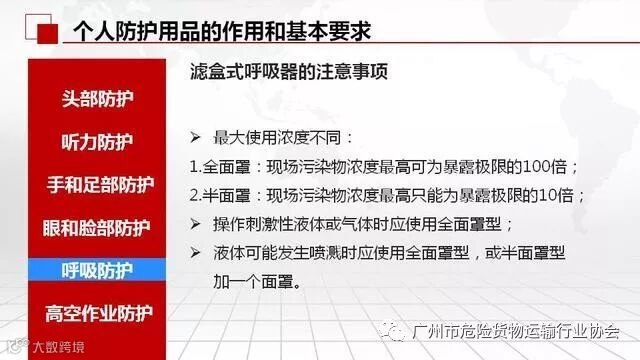 个人防护用品的作用和基本要求

头部防护
听力防护
手和足部防护
眼和脸部防护
呼吸防护
高空作业防护

滤盒式呼吸器的注意事项

➢ 最大使用浓度不同：
1.全面罩：现场污染物浓度最高可为暴露极限的100倍；
2.半面罩：现场污染物浓度最高只能为暴露极限的10倍；
➢ 操作刺激性液体或气体时应使用全面罩型；
➢ 液体可能发生喷溅时应使用全面罩型，或半面罩型加一个面罩。

广州市危险货物运输行业协会
大数跨境